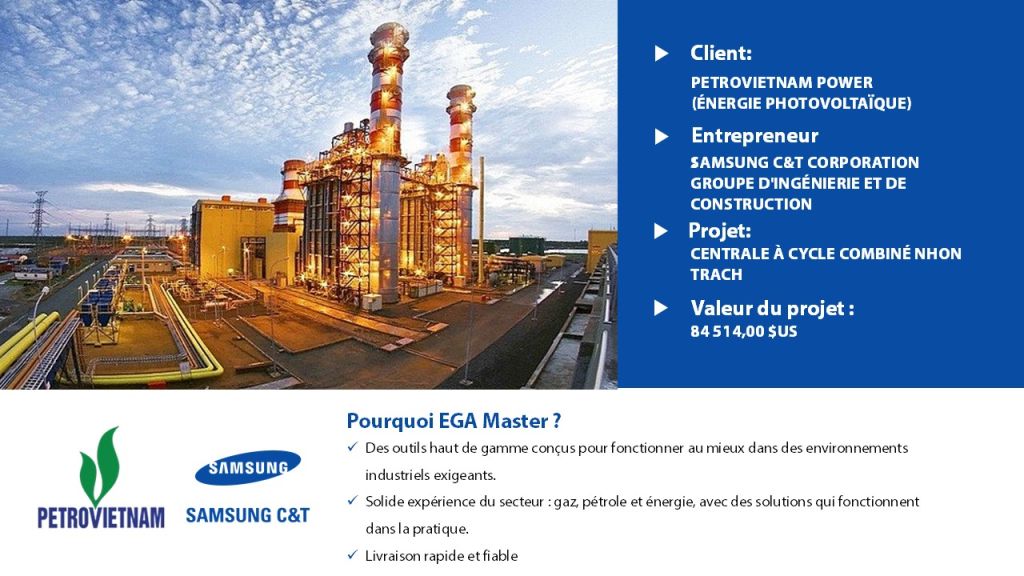 Client:
PETROVIETNAM POWER (ÉNERGIE PHOTOVOLTAÏQUE)

Entrepreneur
SAMSUNG C&T CORPORATION GROUPE D'INGÉNIERIE ET DE CONSTRUCTION

Projet:
CENTRALE À CYCLE COMBINÉ NHON TRACH

Valeur du projet :
84 514,00 $US

PETROVIETNAM

SAMSUNG
SAMSUNG C&T

Pourquoi EGA Master ?

✓ Des outils haut de gamme conçus pour fonctionner au mieux dans des environnements industriels exigeants.

✓ Solide expérience du secteur : gaz, pétrole et énergie, avec des solutions qui fonctionnent dans la pratique.

✓ Livraison rapide et fiable